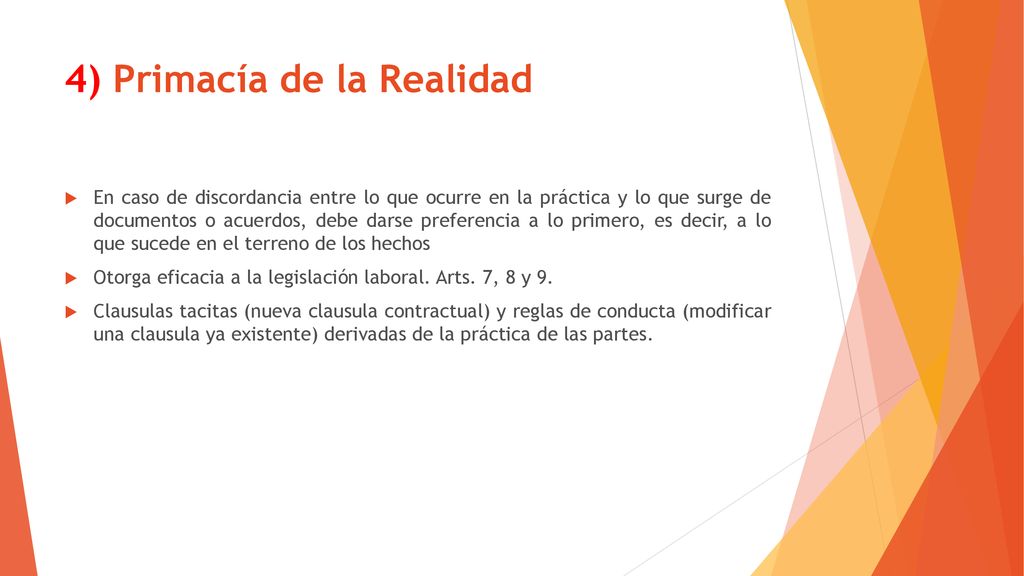 4) Primacía de la Realidad

En caso de discordancia entre lo que ocurre en la práctica y lo que surge de documentos o acuerdos, debe darse preferencia a lo primero, es decir, a lo que sucede en el terreno de los hechos

Otorga eficacia a la legislación laboral. Arts. 7, 8 y 9.

Clausulas tacitas (nueva clausula contractual) y reglas de conducta (modificar una clausula ya existente) derivadas de la práctica de las partes.